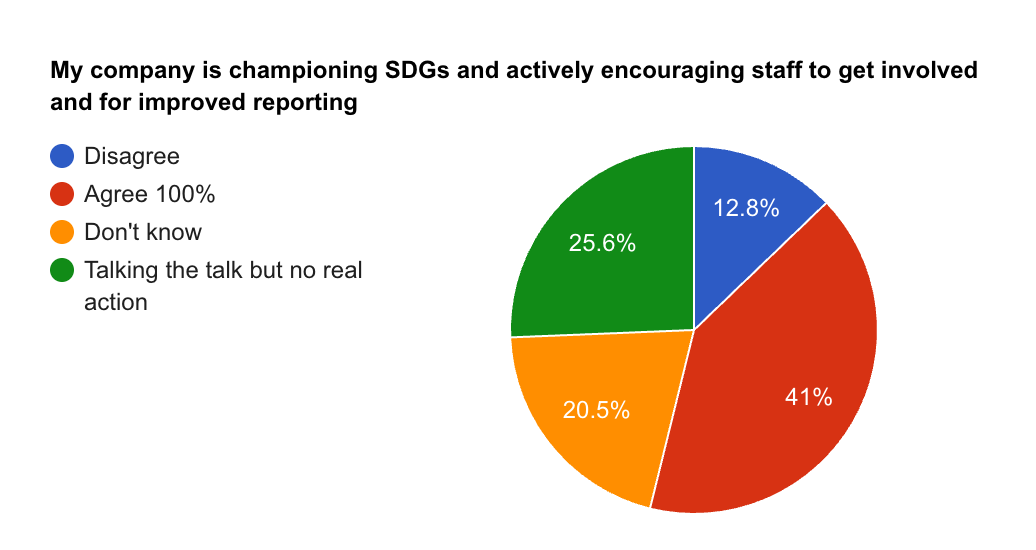 My company is championing SDGs and actively encouraging staff to get involved and for improved reporting

Disagree
Agree 100%
Don't know
Talking the talk but no real action

12.8%
41%
20.5%
25.6%